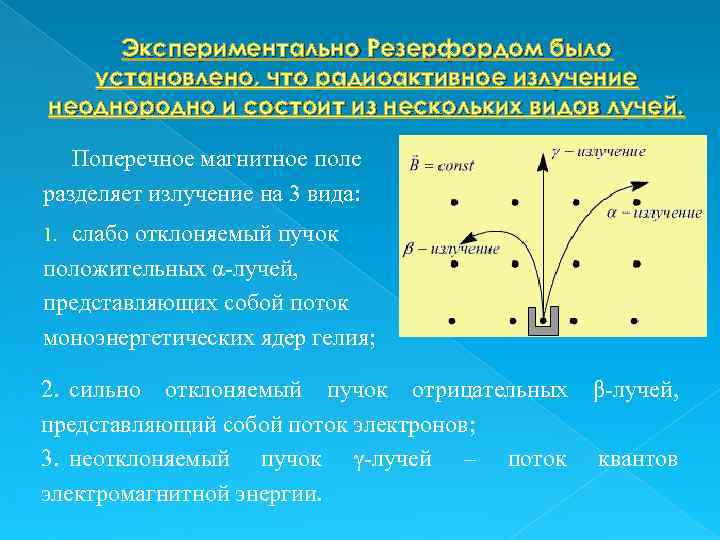 Экспериментально Резерфордом было установлено, что радиоактивное излучение неоднородно и состоит из нескольких видов лучей.

Поперечное магнитное поле разделяет излучение на 3 вида:

1. слабо отклоняемый пучок положительных α-лучей, представляющих собой поток моноэнергетических ядер гелия;

$\vec{B} = const$

$\gamma$ – излучение

$\alpha$ – излучение

$\beta$ – излучение

2. сильно отклоняемый пучок отрицательных β-лучей, представляющий собой поток электронов;

3. неотклоняемый пучок γ-лучей – поток квантов электромагнитной энергии.